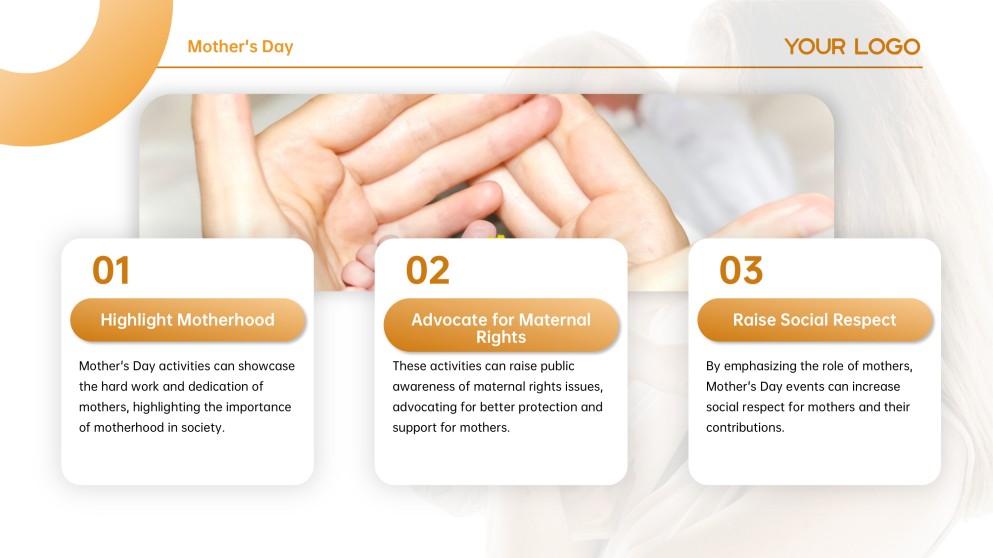 Mother's Day

YOUR LOGO

01

Highlight Motherhood

Mother's Day activities can showcase the hard work and dedication of mothers, highlighting the importance of motherhood in society.

02

Advocate for Maternal Rights

These activities can raise public awareness of maternal rights issues, advocating for better protection and support for mothers.

03

Raise Social Respect

By emphasizing the role of mothers, Mother's Day events can increase social respect for mothers and their contributions.